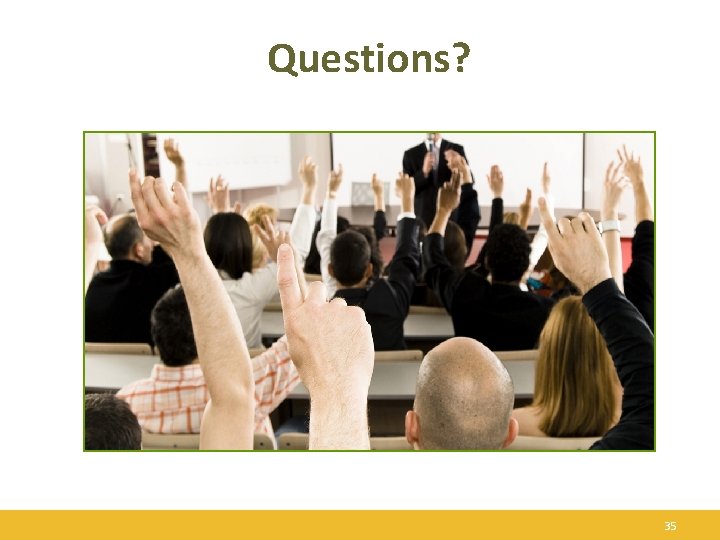 Questions?

35